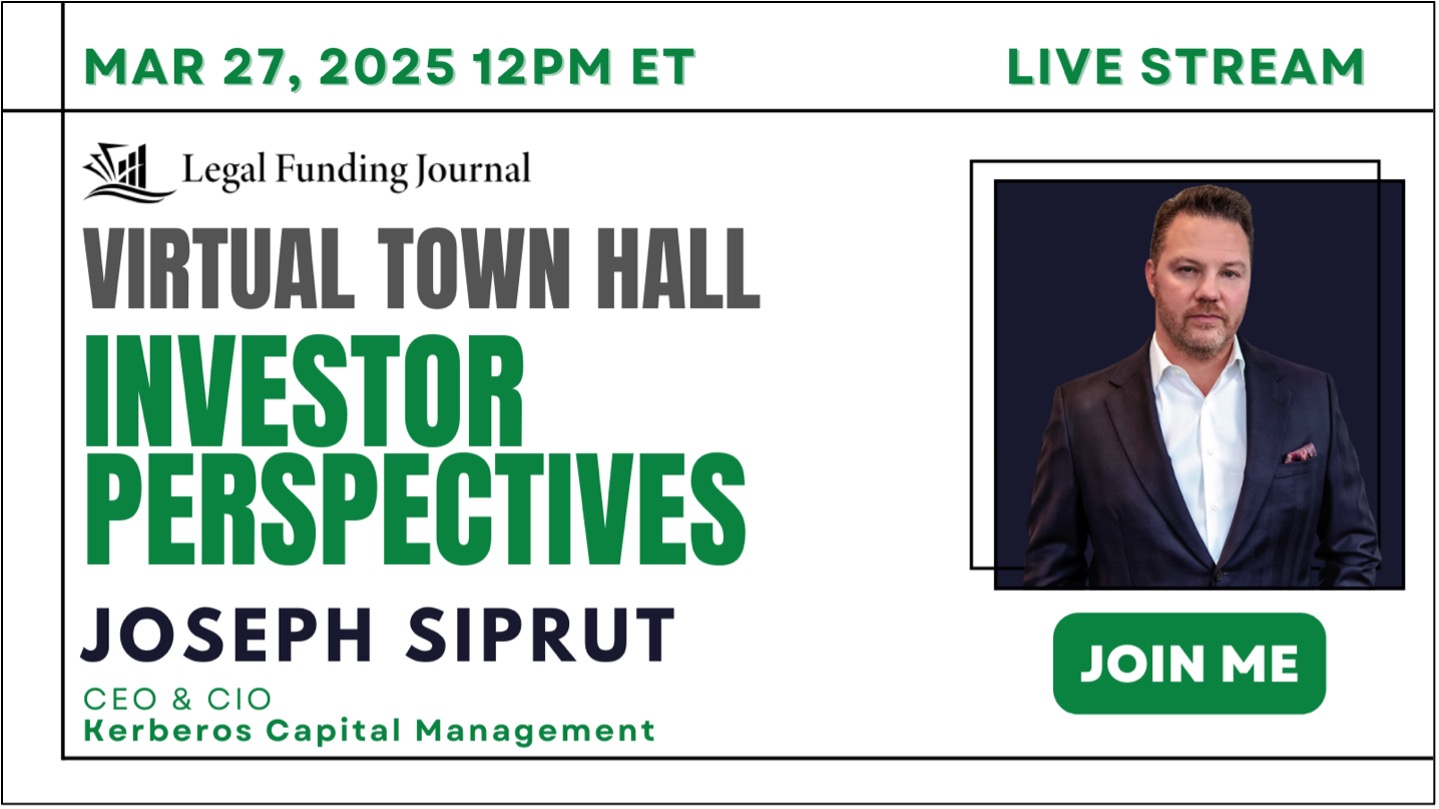 MAR 27, 2025 12PM ET

LIVE STREAM

Legal Funding Journal

VIRTUAL TOWN HALL

INVESTOR PERSPECTIVES

JOSEPH SIPRUT

CEO & CIO
Kerberos Capital Management

JOIN ME